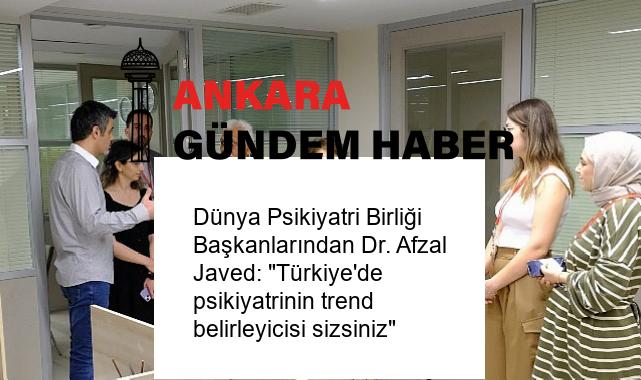 ANKARA GÜNDEM HABER

Dünya Psikiyatri Birliği Başkanlarından Dr. Afzal Javed: "Türkiye'de psikiyatrinin trend belirleyicisi sizsiniz"